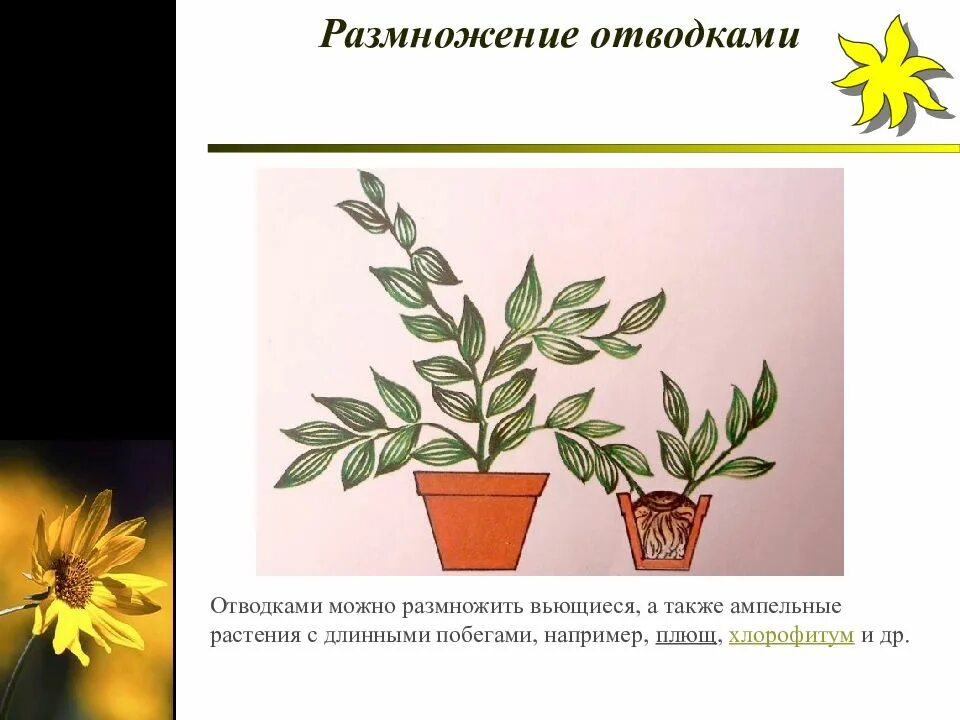 Размножение отводками

Отводками можно размножить вьющиеся, а также ампельные растения с длинными побегами, например, плющ, хлорофитум и др.